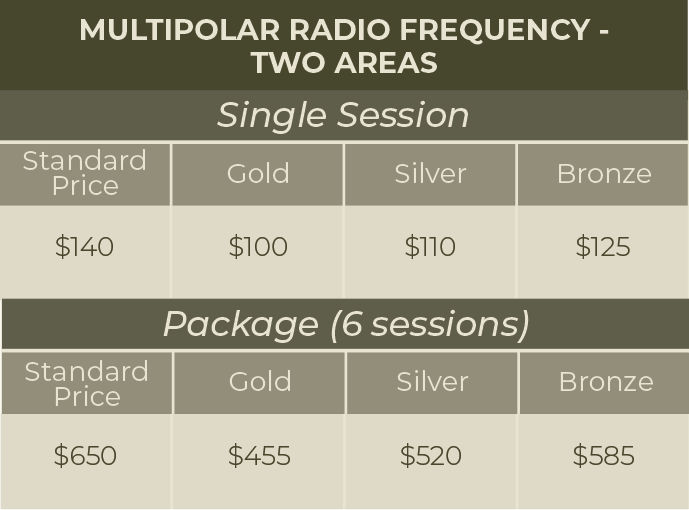 MULTIPOLAR RADIO FREQUENCY - TWO AREAS

Single Session

| Standard Price | Gold | Silver | Bronze |
|---|---|---|---|
| \$140 | \$100 | \$110 | \$125 |

Package (6 sessions)

| Standard Price | Gold | Silver | Bronze |
|---|---|---|---|
| \$650 | \$455 | \$520 | \$585 |